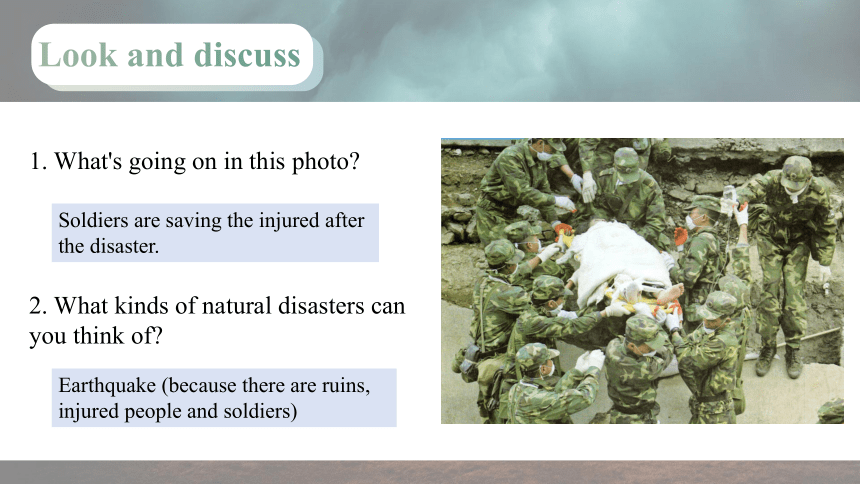 Look and discuss

1. What's going on in this photo?

Soldiers are saving the injured after the disaster.

2. What kinds of natural disasters can you think of?

Earthquake (because there are ruins, injured people and soldiers)